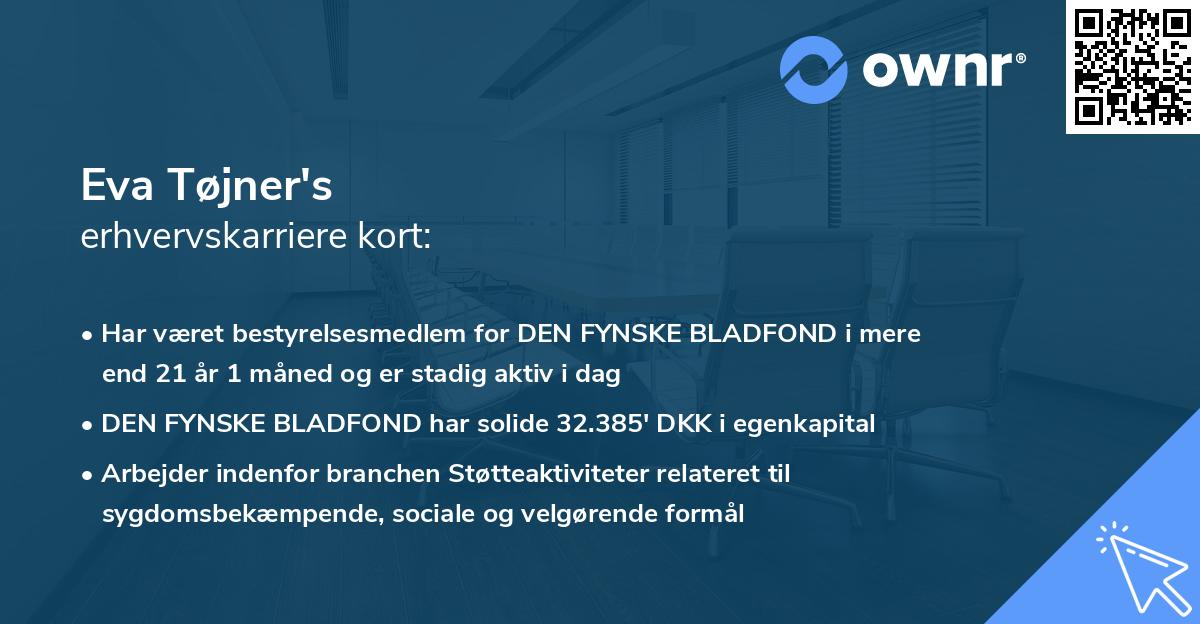 ownr®

Eva Tøjner's
erhvervskarriere kort:

• Har været bestyrelsesmedlem for DEN FYNSKE BLADFOND i mere end 21 år 1 måned og er stadig aktiv i dag
• DEN FYNSKE BLADFOND har solide 32.385' DKK i egenkapital
• Arbejder indenfor branchen Støtteaktiviteter relateret til sygdomsbekæmpende, sociale og velgørende formål